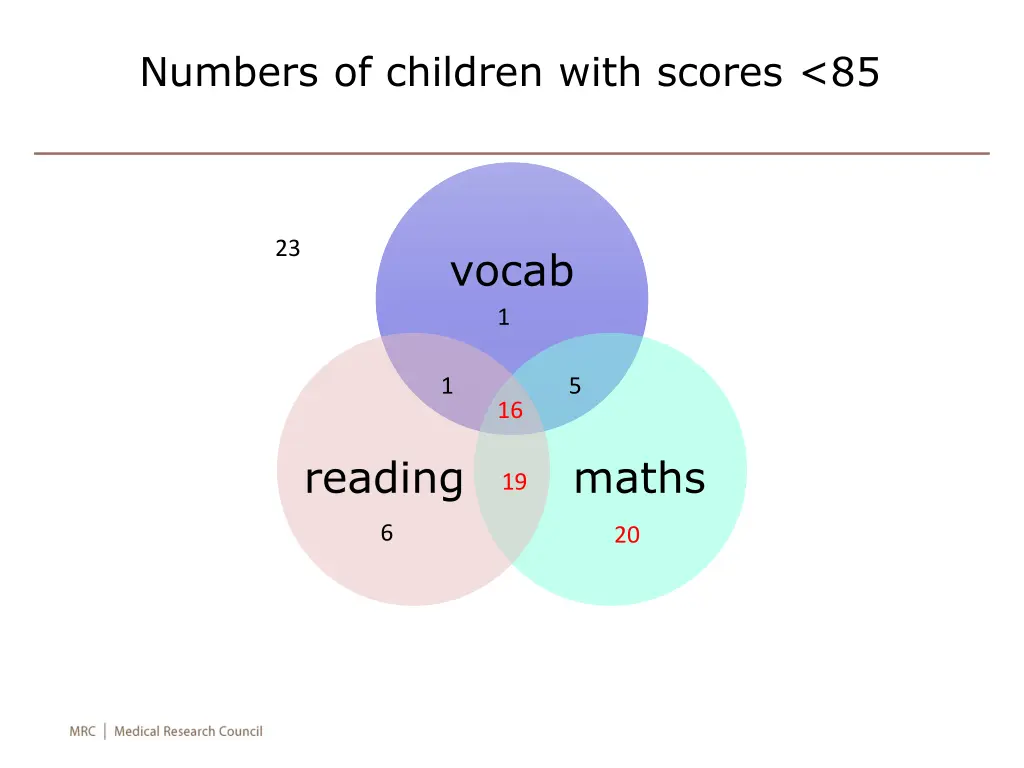 Numbers of children with scores <85

23

vocab

1

1

5

16

reading

19

maths

6

20

MRC | Medical Research Council